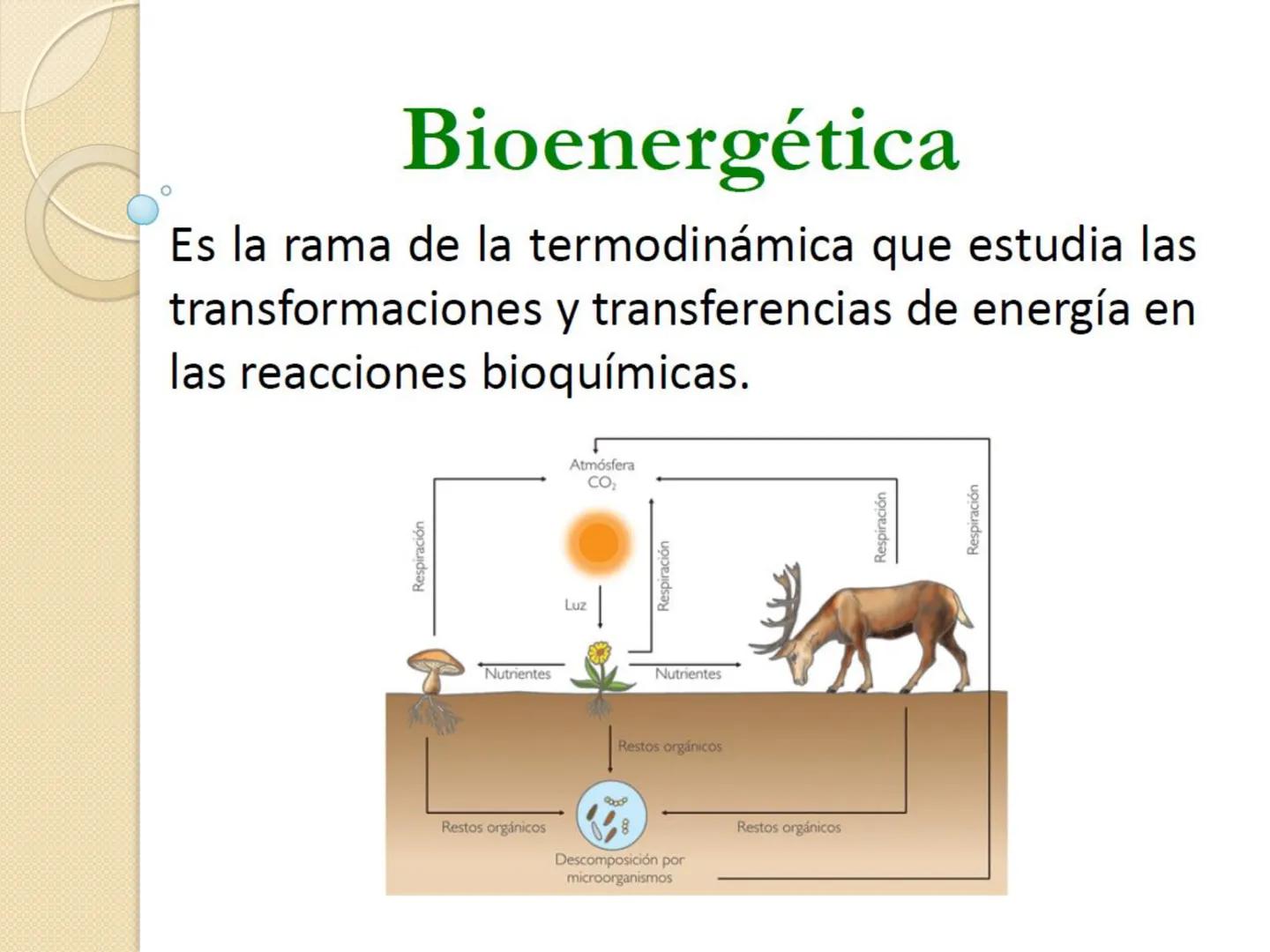 Bioenergética

Es la rama de la termodinámica que estudia las transformaciones y transferencias de energía en las reacciones bioquímicas.

Atmósfera
$CO_2$

Respiración

Respiración

Respiración

Respiración

Luz

Nutrientes

Nutrientes

Restos orgánicos

Restos orgánicos

Restos orgánicos

Descomposición por microorganismos